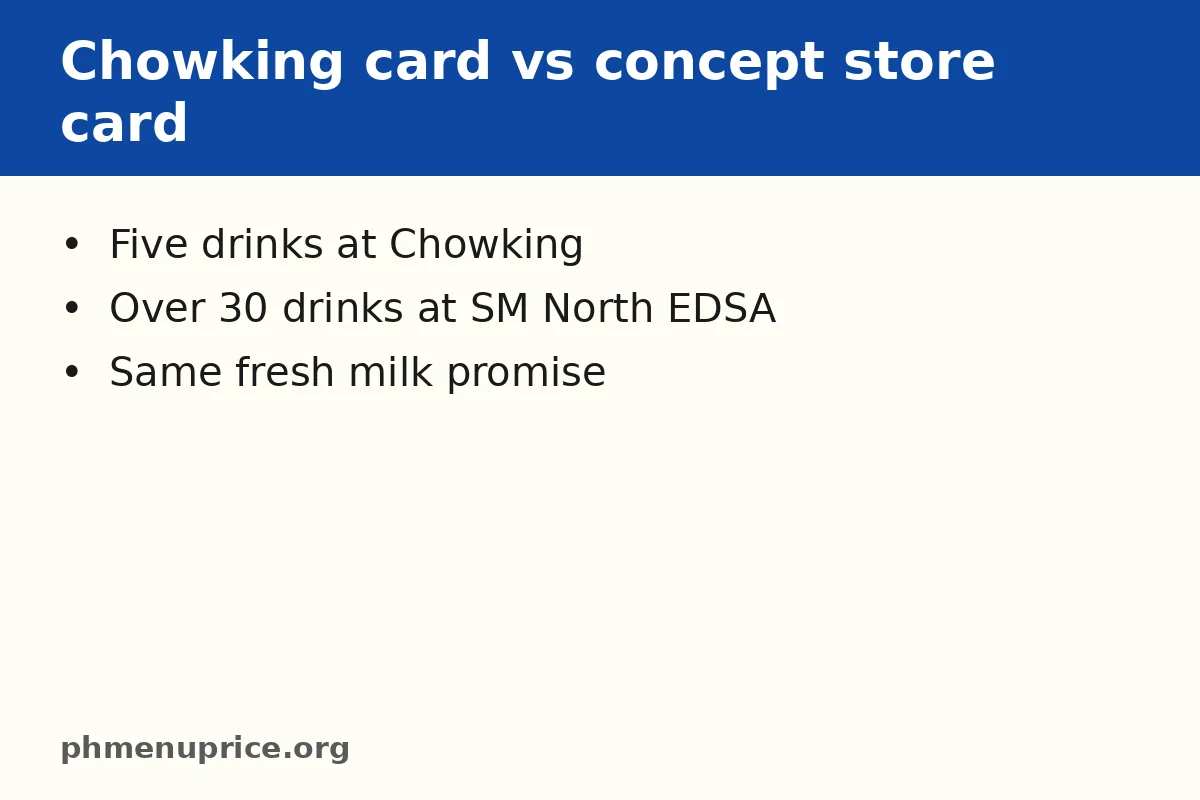 Chowking card vs concept store card

• Five drinks at Chowking
• Over 30 drinks at SM North EDSA
• Same fresh milk promise

phmenuprice.org